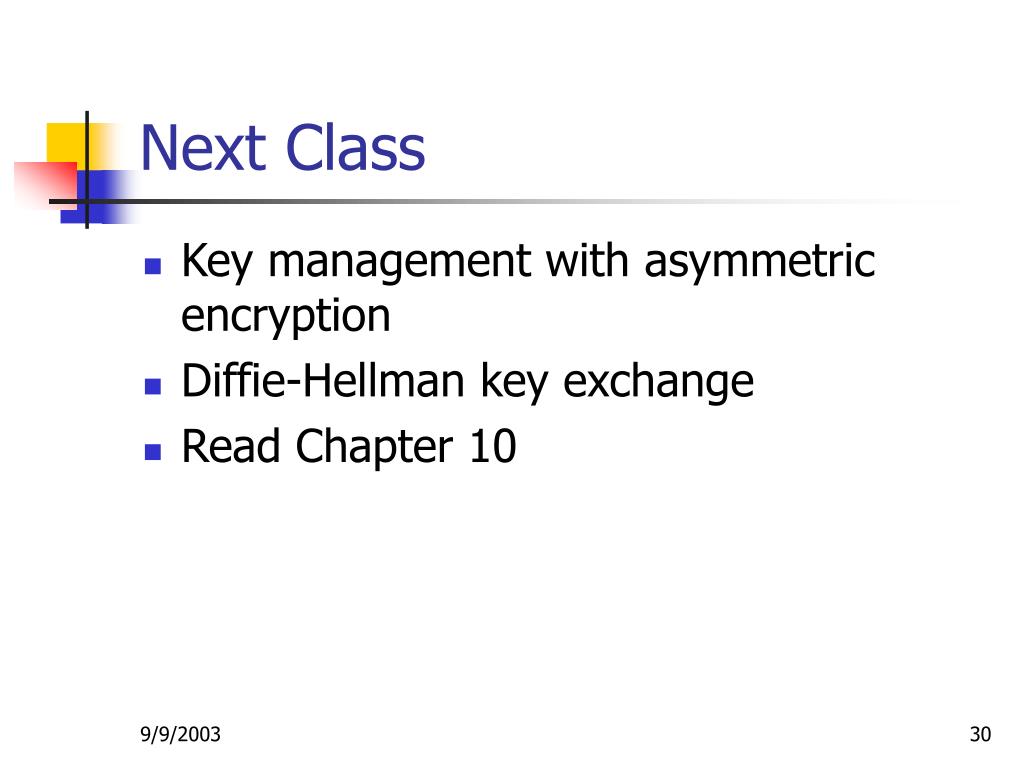 Next Class

- Key management with asymmetric encryption
- Diffie-Hellman key exchange
- Read Chapter 10

9/9/2003

30